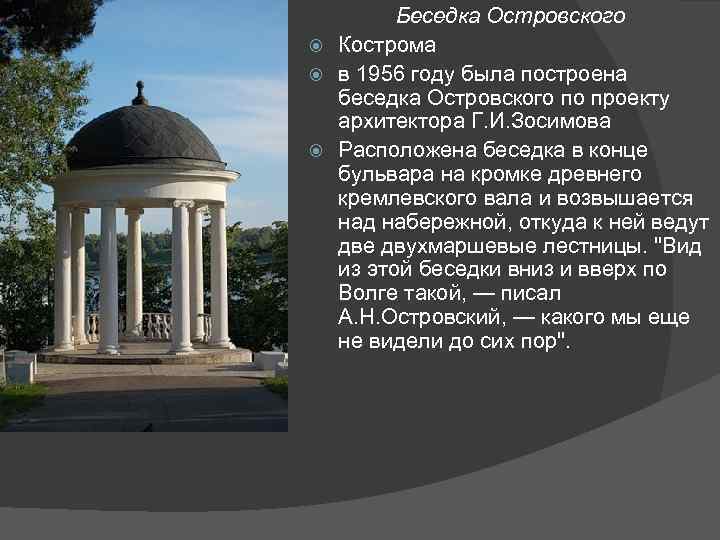 Беседка Островского

Кострома

в 1956 году была построена беседка Островского по проекту архитектора Г.И.Зосимова

Расположена беседка в конце бульвара на кромке древнего кремлевского вала и возвышается над набережной, откуда к ней ведут две двухмаршевые лестницы. "Вид из этой беседки вниз и вверх по Волге такой, — писал А.Н.Островский, — какого мы еще не видели до сих пор".